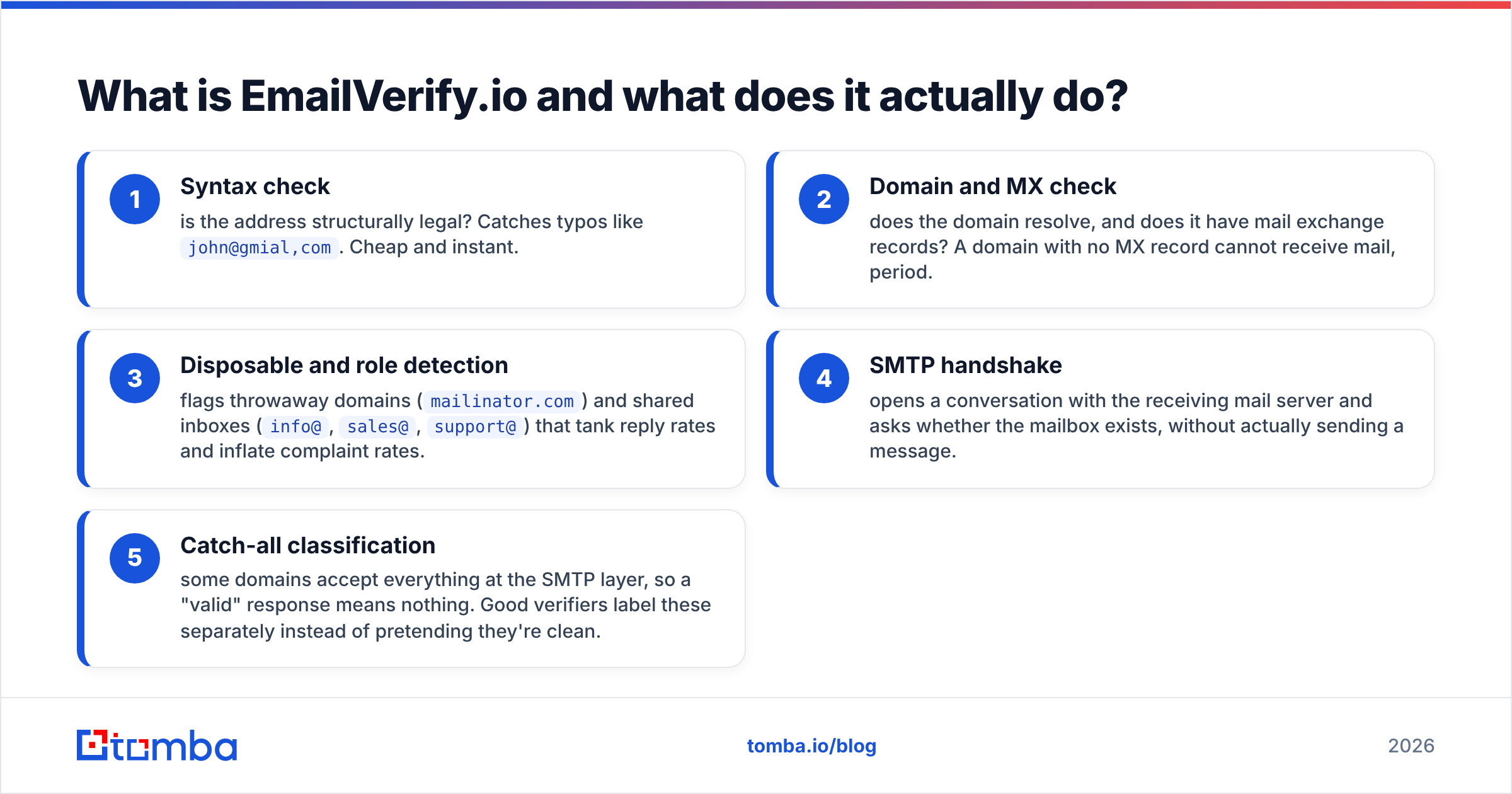 What is EmailVerify.io and what does it actually do?

1
Syntax check
is the address structurally legal? Catches typos like john@gmial,com . Cheap and instant.

2
Domain and MX check
does the domain resolve, and does it have mail exchange records? A domain with no MX record cannot receive mail, period.

3
Disposable and role detection
flags throwaway domains ( mailinator.com ) and shared inboxes ( info@ , sales@ , support@ ) that tank reply rates and inflate complaint rates.

4
SMTP handshake
opens a conversation with the receiving mail server and asks whether the mailbox exists, without actually sending a message.

5
Catch-all classification
some domains accept everything at the SMTP layer, so a "valid" response means nothing. Good verifiers label these separately instead of pretending they're clean.

tomba

tomba.io/blog

2026